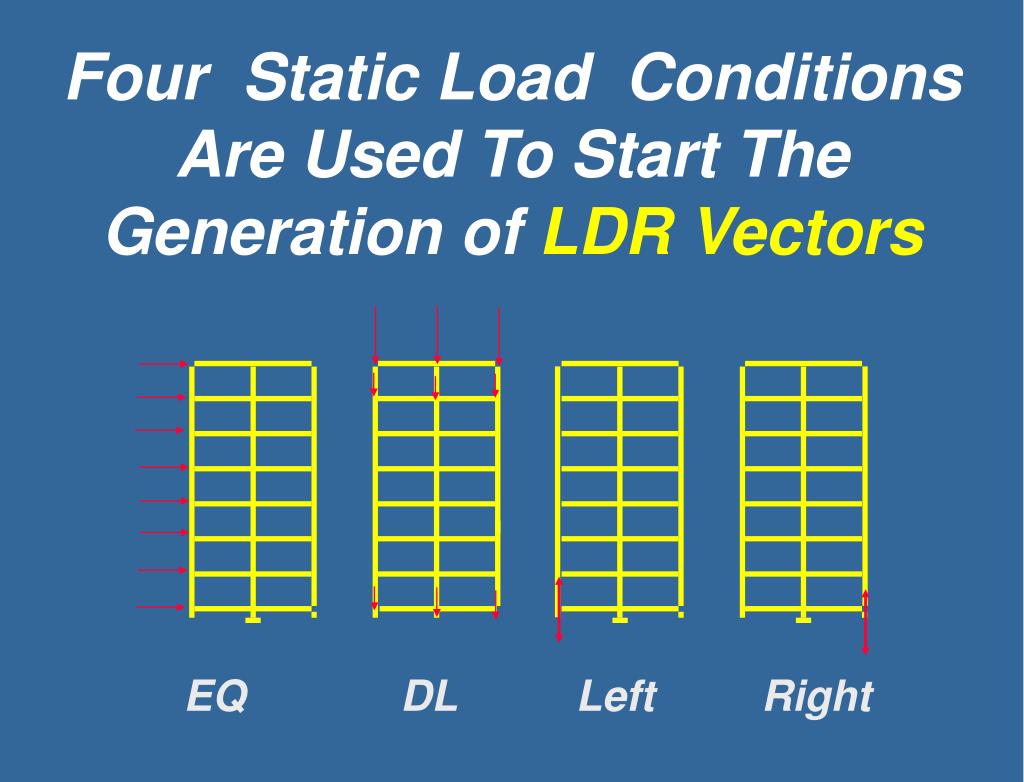 Four Static Load Conditions Are Used To Start The Generation of LDR Vectors

EQ

DL

Left

Right